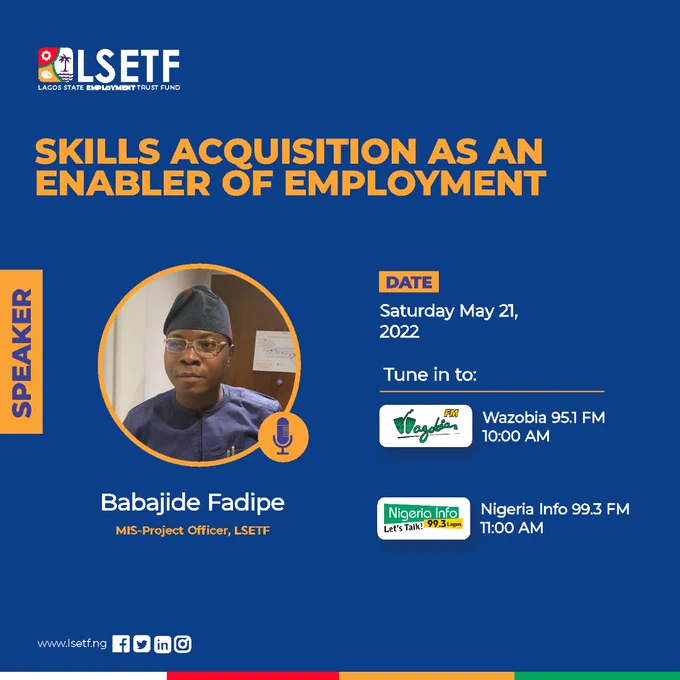 LSETF
LAGOS STATE EMPLOYMENT TRUST FUND

SKILLS ACQUISITION AS AN ENABLER OF EMPLOYMENT

SPEAKER

Babajide Fadipe
MIS-Project Officer, LSETF

DATE
Saturday May 21, 2022

Tune in to:

Wazobia FM
Wazobia 95.1 FM
10:00 AM

Nigeria Info Let's Talk! 99.3 Lagos
Nigeria Info 99.3 FM
11:00 AM

www.lsetf.ng